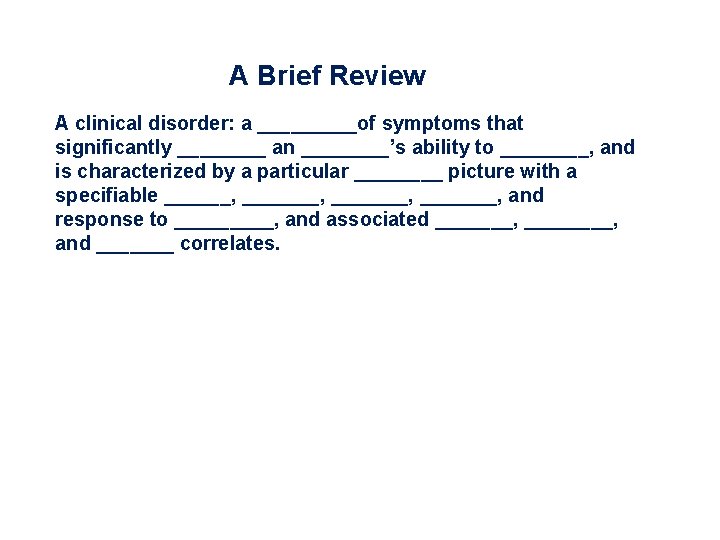 A Brief Review

A clinical disorder: a _________of symptoms that significantly ________ an ________'s ability to ________, and is characterized by a particular ________ picture with a specifiable ______, _______, _______, _______, and response to _________, and associated _______, ________, and _______ correlates.